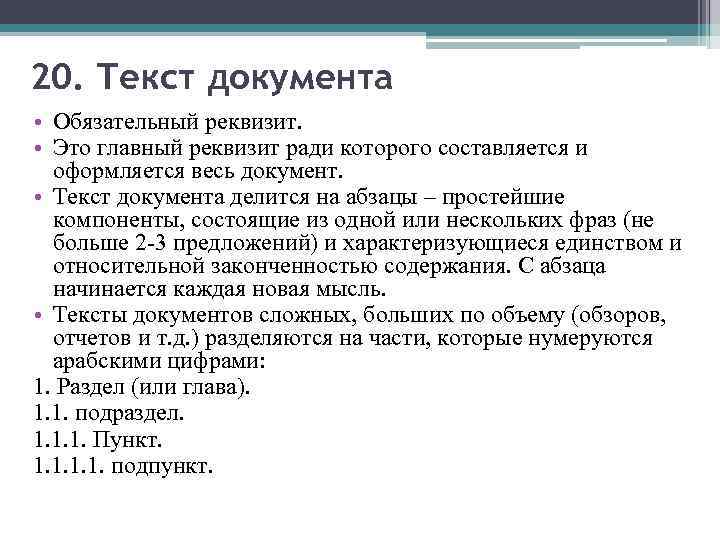 20. Текст документа

• Обязательный реквизит.
• Это главный реквизит ради которого составляется и оформляется весь документ.
• Текст документа делится на абзацы – простейшие компоненты, состоящие из одной или нескольких фраз (не больше 2-3 предложений) и характеризующиеся единством и относительной законченностью содержания. С абзаца начинается каждая новая мысль.
• Тексты документов сложных, больших по объему (обзоров, отчетов и т.д.) разделяются на части, которые нумеруются арабскими цифрами:

1. Раздел (или глава).

1.1. подраздел.

1.1.1. Пункт.

1.1.1.1. подпункт.